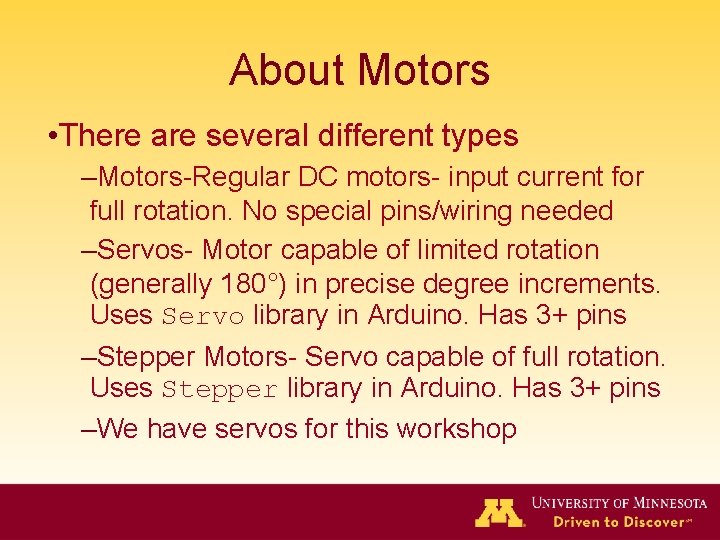 About Motors

•There are several different types

–Motors-Regular DC motors- input current for full rotation. No special pins/wiring needed

–Servos- Motor capable of limited rotation (generally 180°) in precise degree increments. Uses Servo library in Arduino. Has 3+ pins

–Stepper Motors- Servo capable of full rotation. Uses Stepper library in Arduino. Has 3+ pins

–We have servos for this workshop

M UNIVERSITY OF MINNESOTA
Driven to Discover℠